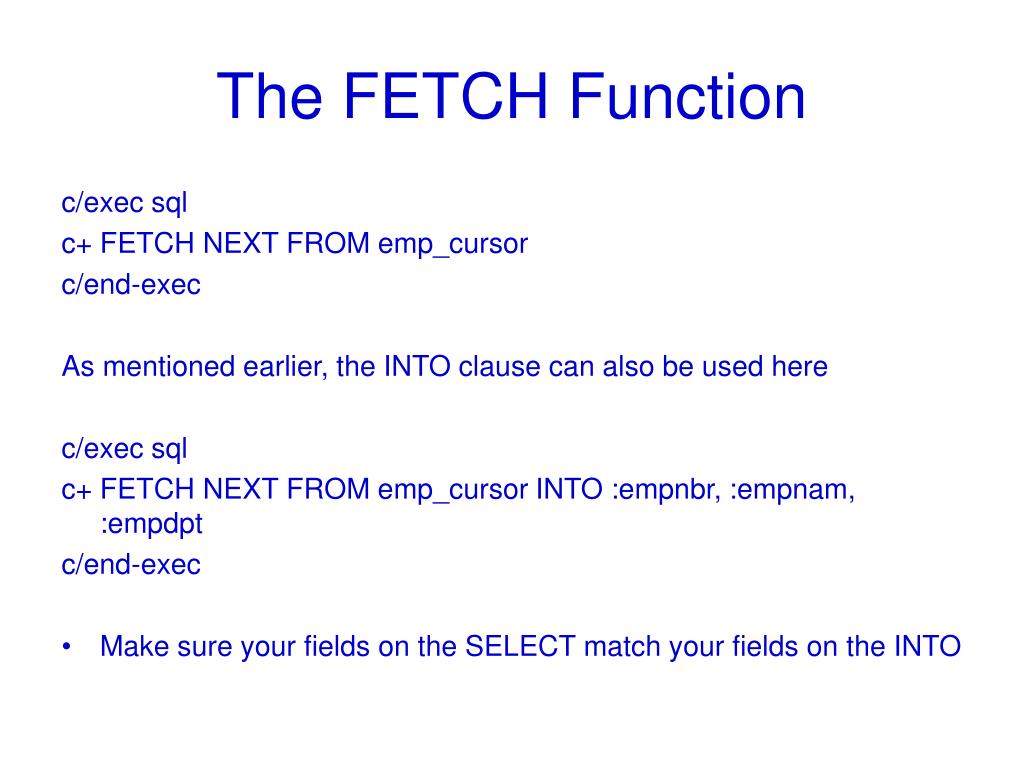 The FETCH Function

c/exec sql
c+ FETCH NEXT FROM emp_cursor
c/end-exec

As mentioned earlier, the INTO clause can also be used here

c/exec sql
c+ FETCH NEXT FROM emp_cursor INTO :empnbr, :empnam, :empdpt
c/end-exec

• Make sure your fields on the SELECT match your fields on the INTO